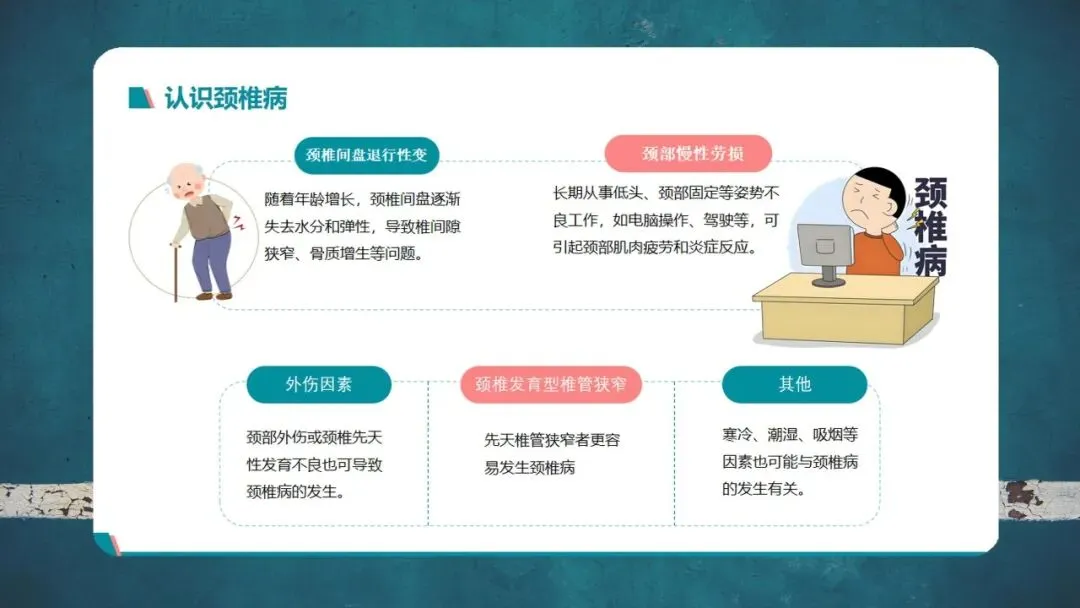 认识颈椎病

颈椎间盘退行性变

随着年龄增长，颈椎间盘逐渐失去水分和弹性，导致椎间隙狭窄、骨质增生等问题。

颈部慢性劳损

长期从事低头、颈部固定等姿势不良工作，如电脑操作、驾驶等，可引起颈部肌肉疲劳和炎症反应。

颈椎病

外伤因素

颈部外伤或颈椎先天性发育不良也可导致颈椎病的发生。

颈椎发育型椎管狭窄

先天椎管狭窄者更容易发生颈椎病

其他

寒冷、潮湿、吸烟等因素也可能与颈椎病的发生有关。